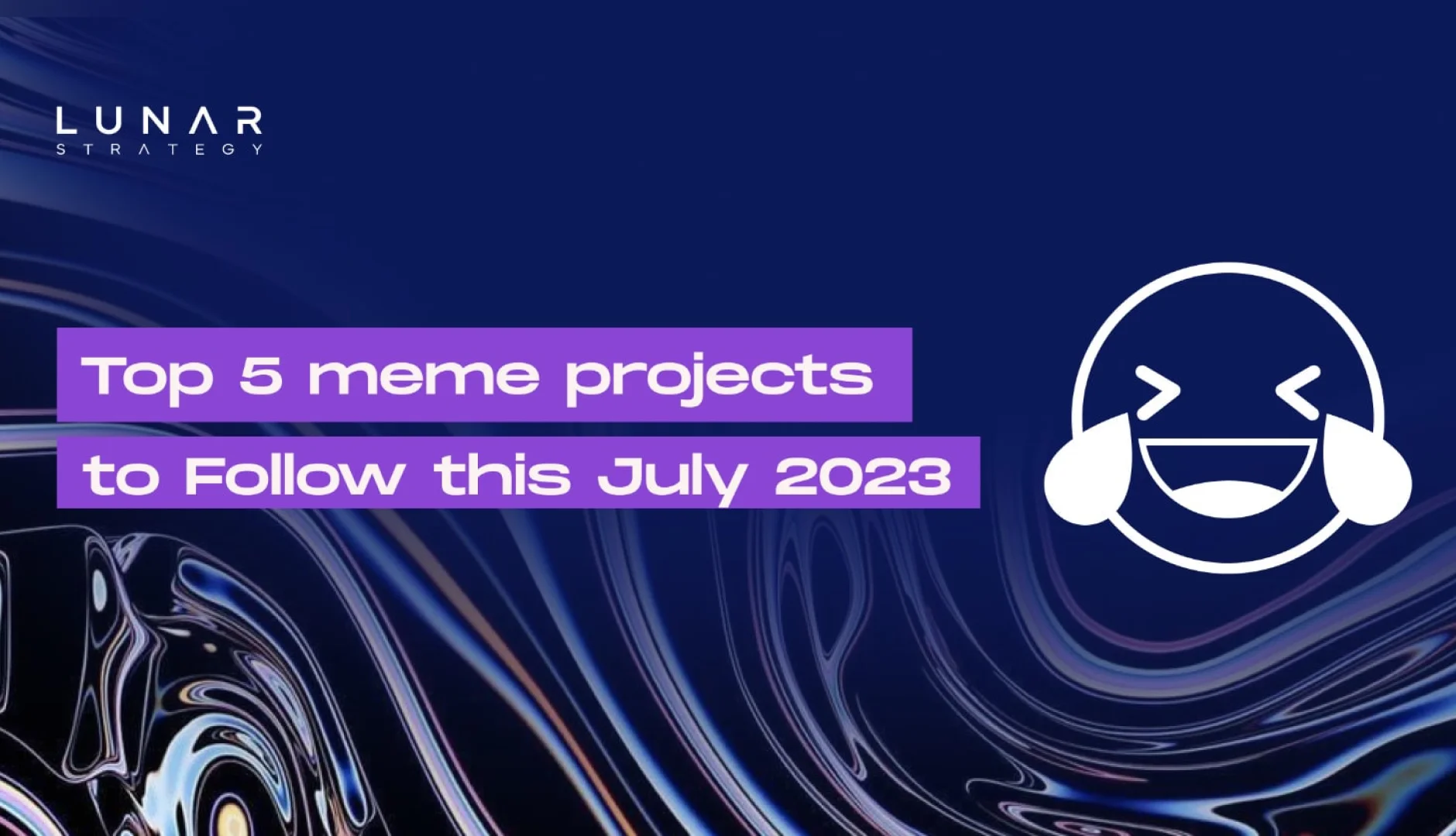 LUNAR
STRATEGY

Top 5 meme projects to Follow this July 2023